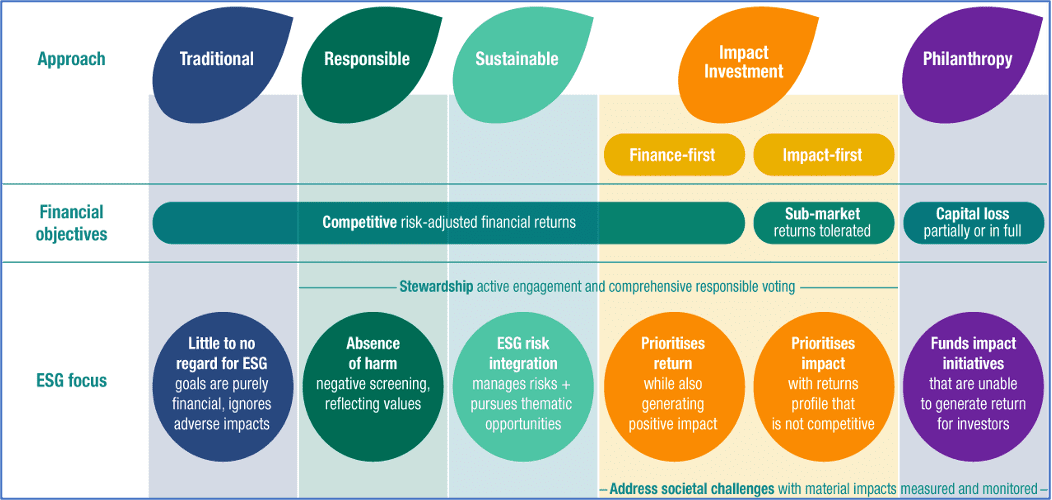 Approach

Traditional

Responsible

Sustainable

Impact Investment

Philanthropy

Finance-first

Impact-first

Financial objectives

Competitive risk-adjusted financial returns

Sub-market returns tolerated

Capital loss partially or in full

Stewardship active engagement and comprehensive responsible voting

ESG focus

Little to no regard for ESG goals are purely financial, ignores adverse impacts

Absence of harm negative screening, reflecting values

ESG risk integration manages risks + pursues thematic opportunities

Prioritises return while also generating positive impact

Prioritises impact with returns profile that is not competitive

Funds impact initiatives that are unable to generate return for investors

Address societal challenges with material impacts measured and monitored